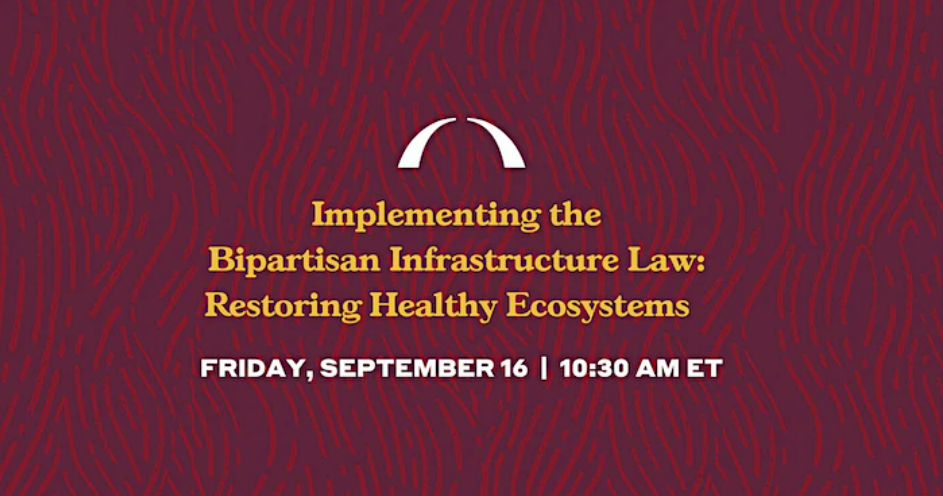 Implementing the
Bipartisan Infrastructure Law:
Restoring Healthy Ecosystems

FRIDAY, SEPTEMBER 16 | 10:30 AM ET